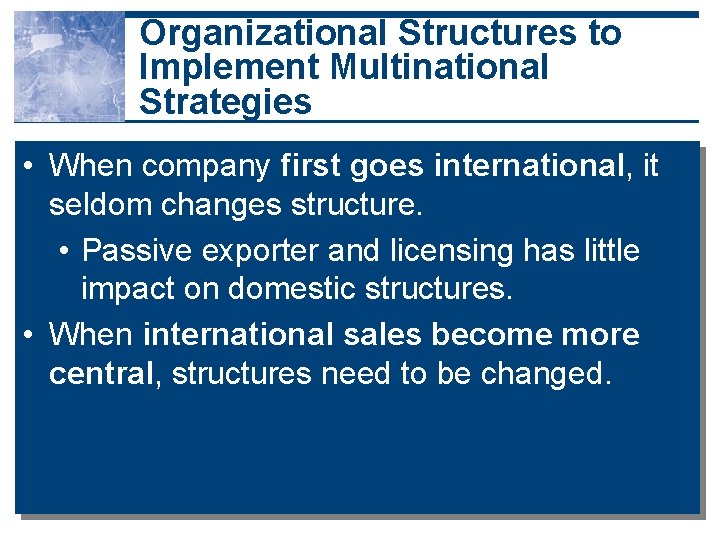 Organizational Structures to Implement Multinational Strategies

• When company first goes international, it seldom changes structure.

• Passive exporter and licensing has little impact on domestic structures.

• When international sales become more central, structures need to be changed.